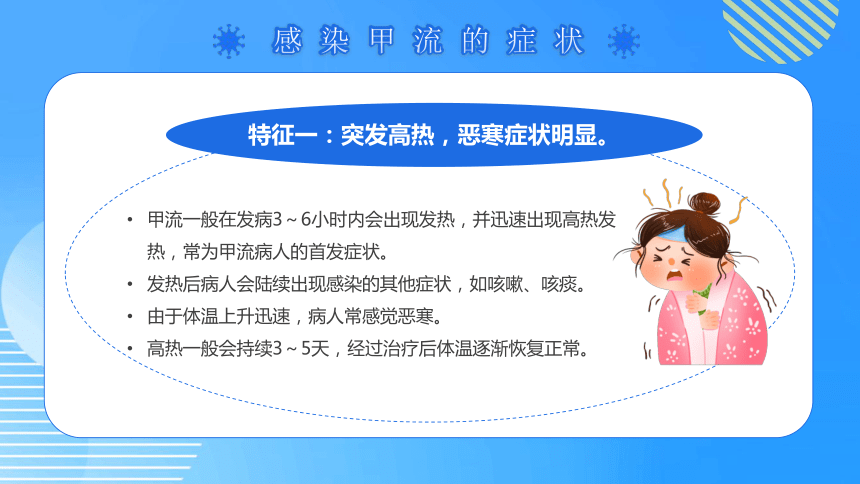 感染甲流的症状

特征一：突发高热，恶寒症状明显。

• 甲流一般在发病3～6小时内会出现发热，并迅速出现高热发热，常为甲流病人的首发症状。
• 发热后病人会陆续出现感染的其他症状，如咳嗽、咳痰。
• 由于体温上升迅速，病人常感觉恶寒。
• 高热一般会持续3～5天，经过治疗后体温逐渐恢复正常。